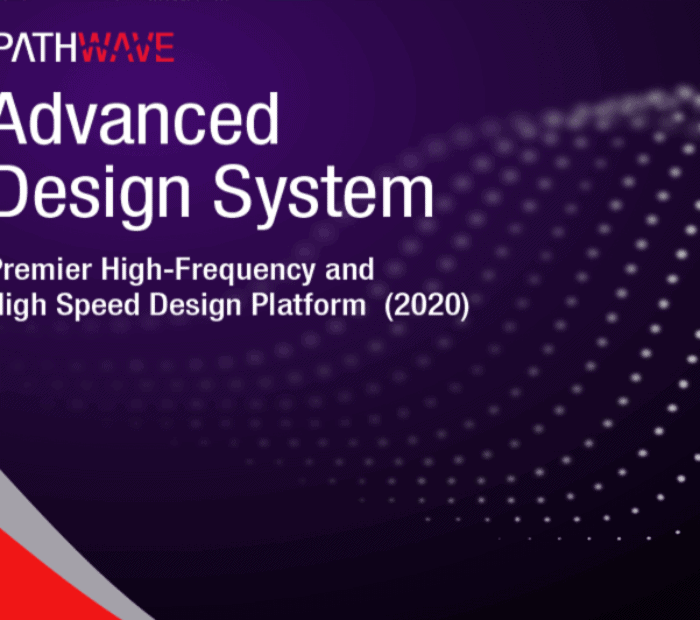 PATHWAVE

Advanced Design System

Premier High-Frequency and High Speed Design Platform (2020)